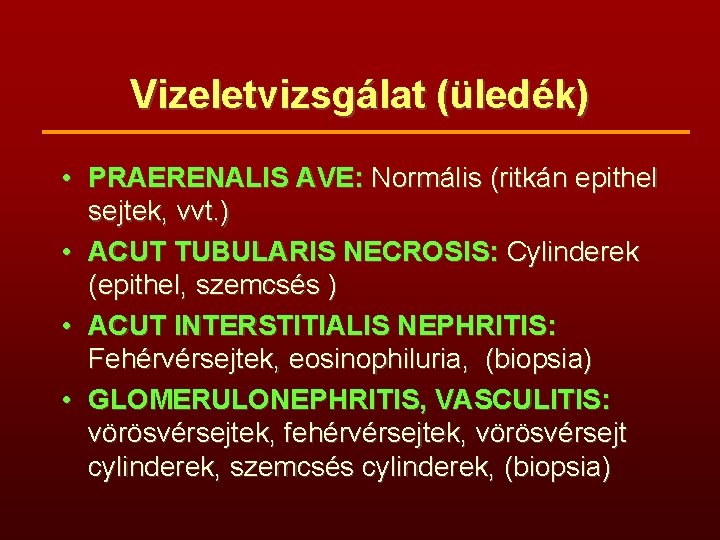 Vizeletvizsgálat (üledék)

• PRAERENALIS AVE: Normális (ritkán epithel sejtek, vvt.)
• ACUT TUBULARIS NECROSIS: Cylinderek (epithel, szemcsés )
• ACUT INTERSTITIALIS NEPHRITIS: Fehérvérsejtek, eosinophiluria, (biopsia)
• GLOMERULONEPHRITIS, VASCULITIS: vörösvérsejtek, fehérvérsejtek, vörösvérsejt cylinderek, szemcsés cylinderek, (biopsia)